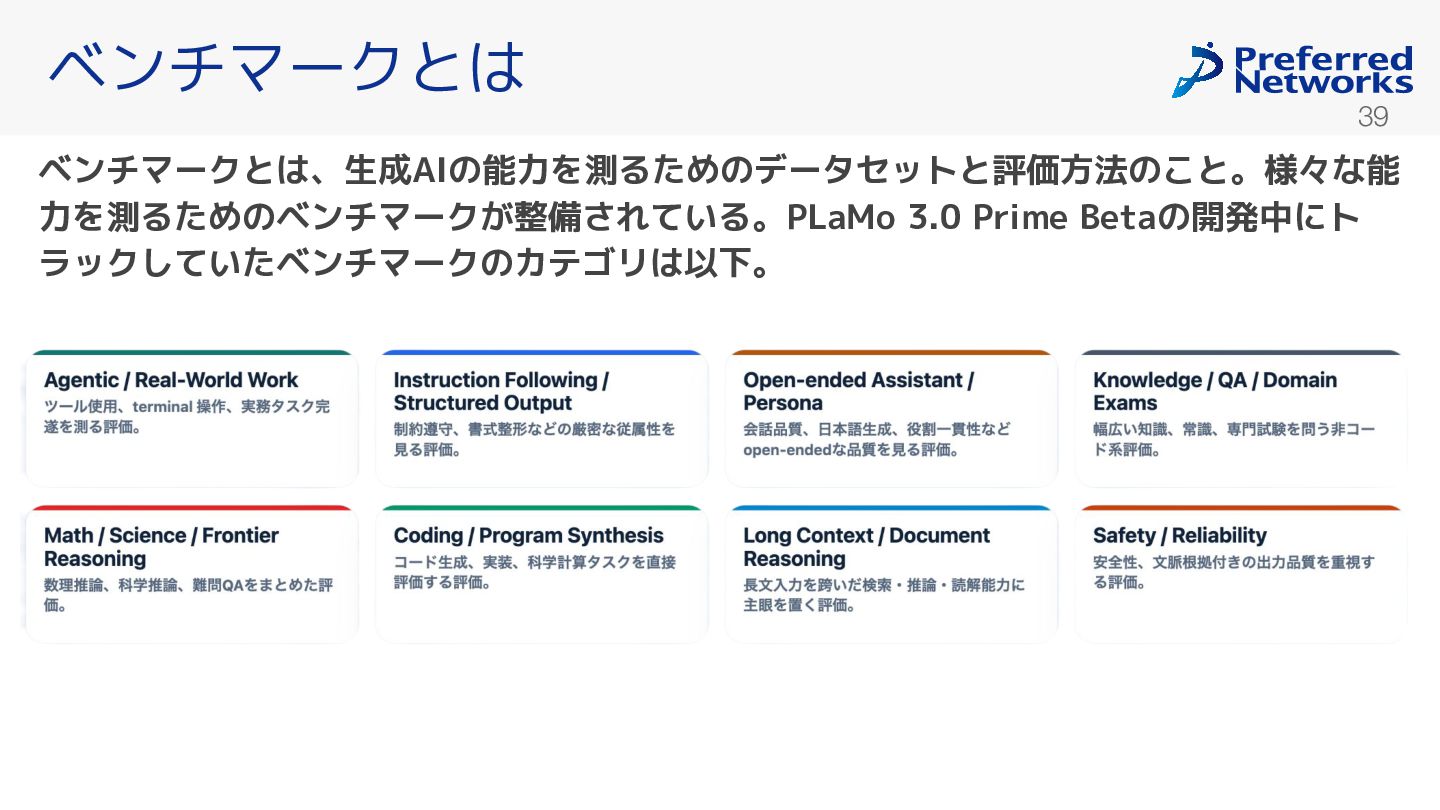 ベンチマークとは

Preferred Networks

39

ベンチマークとは、生成AIの能力を測るためのデータセットと評価方法のこと。様々な能力を測るためのベンチマークが整備されている。PLaMo 3.0 Prime Betaの開発中にトラックしていたベンチマークのカテゴリは以下。

Agentic / Real-World Work
ツール使用、terminal 操作、実務タスク完遂を測る評価。

Instruction Following / Structured Output
制約遵守、書式整形などの厳密な従属性を見る評価。

Open-ended Assistant / Persona
会話品質、日本語生成、役割一貫性などopen-endedな品質を見る評価。

Knowledge / QA / Domain Exams
幅広い知識、常識、専門試験を問う非コード系評価。

Math / Science / Frontier Reasoning
数理推論、科学推論、難問QAをまとめた評価。

Coding / Program Synthesis
コード生成、実装、科学計算タスクを直接評価する評価。

Long Context / Document Reasoning
長文入力を跨いだ検索・推論・読解能力に主眼を置く評価。

Safety / Reliability
安全性、文脈根拠付きの出力品質を重視する評価。